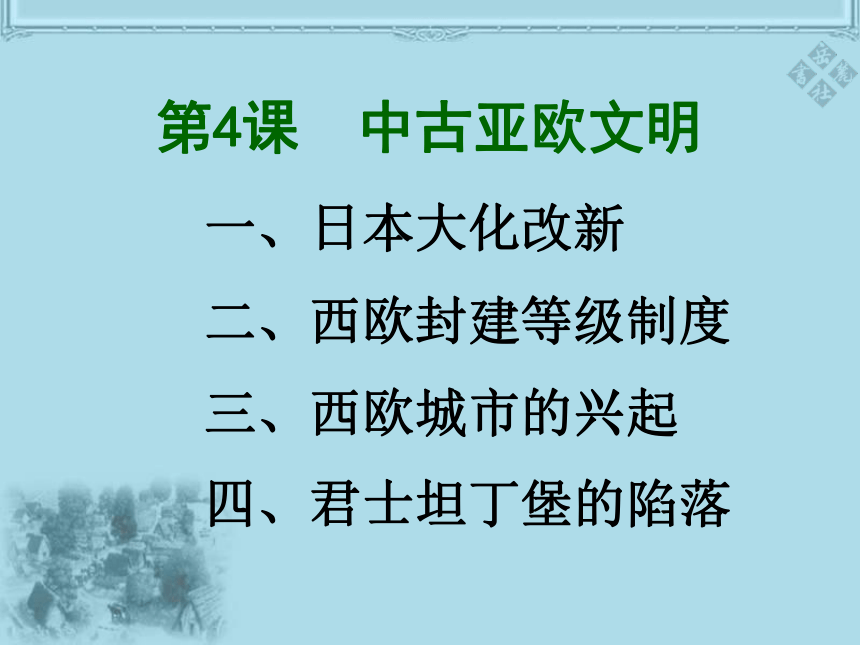 第4课　中古亚欧文明

一、日本大化改新

二、西欧封建等级制度

三、西欧城市的兴起

四、君士坦丁堡的陷落